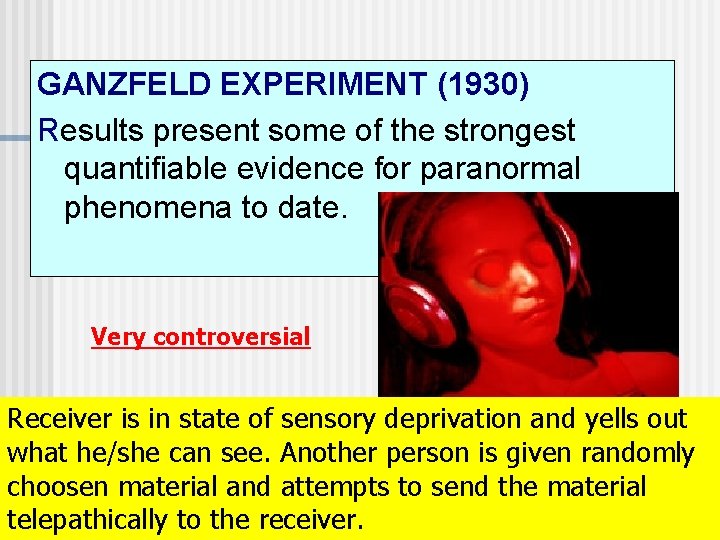 GANZFELD EXPERIMENT (1930)

Results present some of the strongest quantifiable evidence for paranormal phenomena to date.

Very controversial

Receiver is in state of sensory deprivation and yells out what he/she can see. Another person is given randomly choosen material and attempts to send the material telepathically to the receiver.